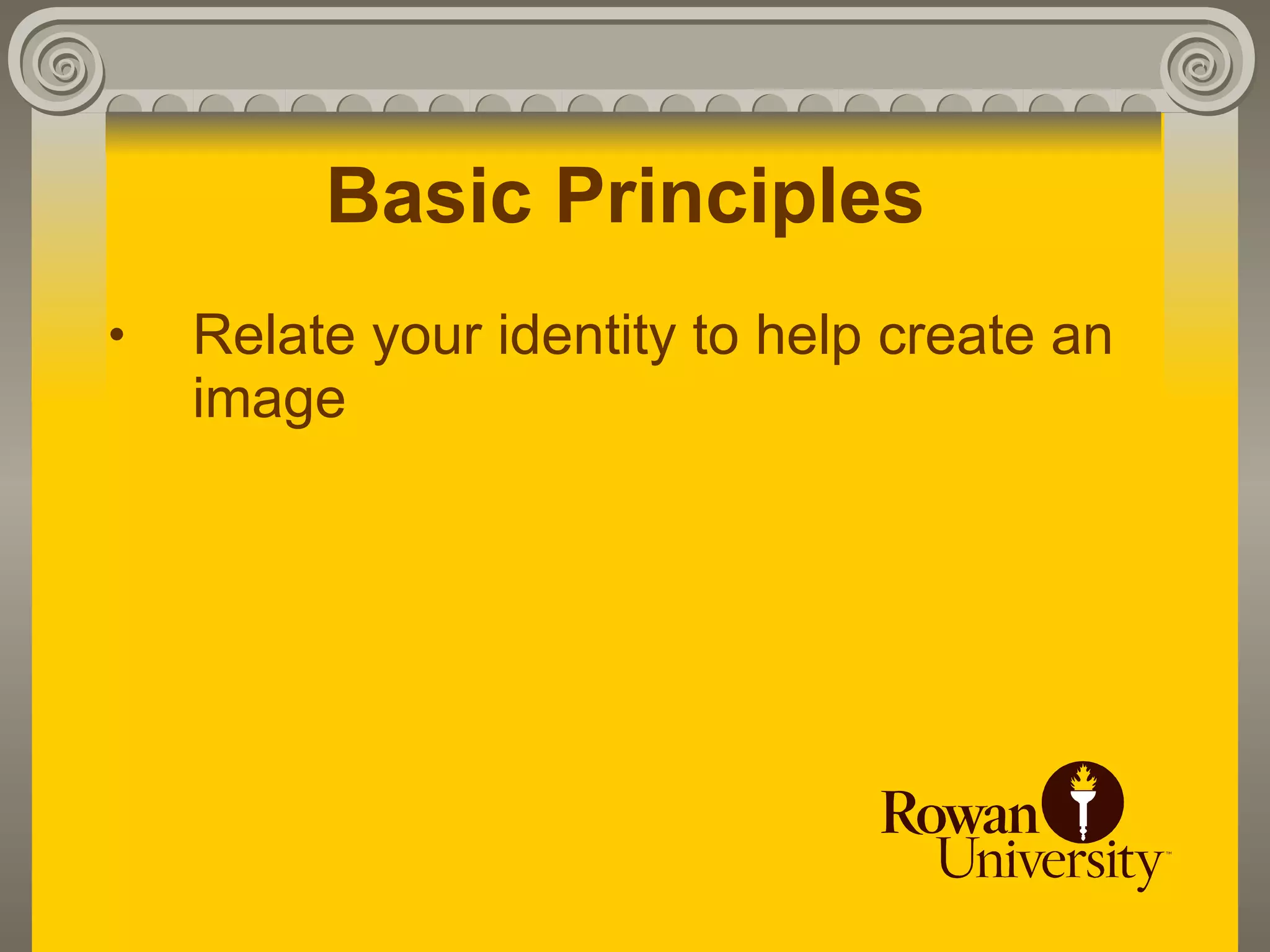 Basic Principles

• Relate your identity to help create an image

Rowan University™